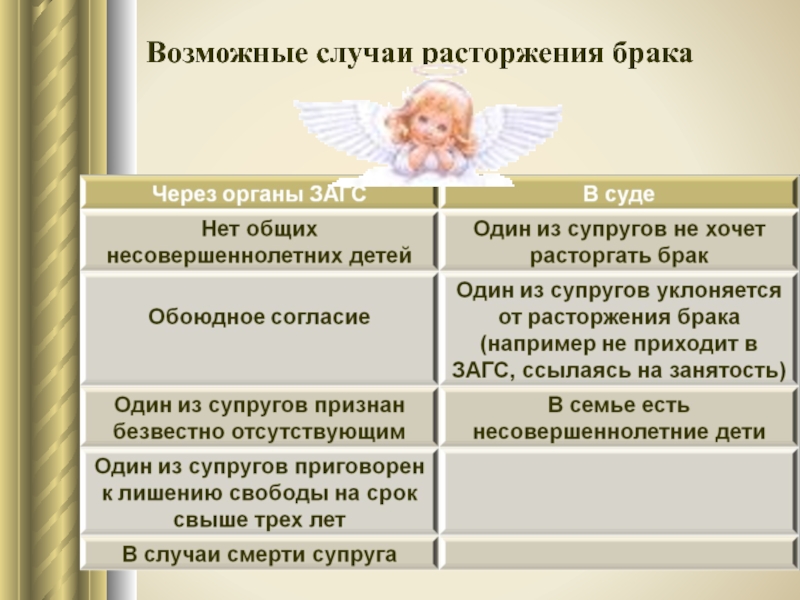 Возможные случаи расторжения брака

| Через органы ЗАГС | В суде |
|---|---|
| Нет общих несовершеннолетних детей | Один из супругов не хочет расторгать брак |
| Обоюдное согласие | Один из супругов уклоняется от расторжения брака (например не приходит в ЗАГС, ссылаясь на занятость) |
| Один из супругов признан безвестно отсутствующим | В семье есть несовершеннолетние дети |
| Один из супругов приговорен к лишению свободы на срок свыше трех лет | |
| В случаи смерти супруга | |